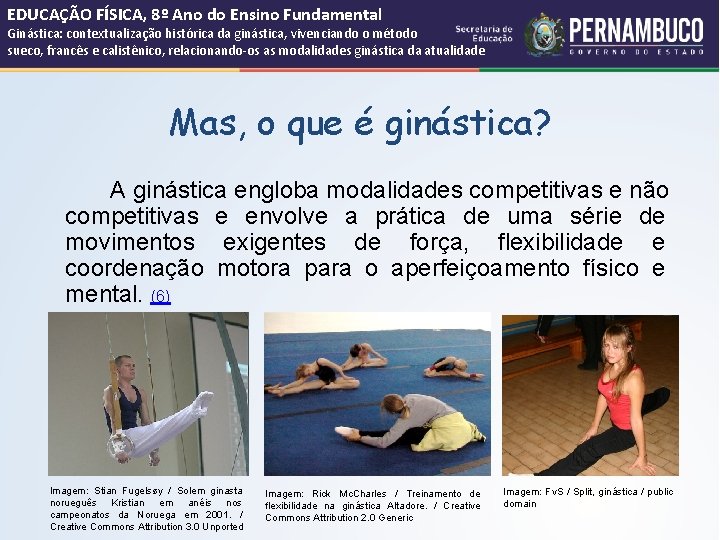 EDUCAÇÃO FÍSICA, 8º Ano do Ensino Fundamental
Ginástica: contextualização histórica da ginástica, vivenciando o método sueco, francês e calistênico, relacionando-os as modalidades ginástica da atualidade

Secretaria de Educação

PERNAMBUCO
GOVERNO DO ESTADO

Mas, o que é ginástica?

A ginástica engloba modalidades competitivas e não competitivas e envolve a prática de uma série de movimentos exigentes de força, flexibilidade e coordenação motora para o aperfeiçoamento físico e mental. (6)

Imagem: Stian Fugelsøy / Solem ginasta norueguês Kristian em anéis nos campeonatos da Noruega em 2001. / Creative Commons Attribution 3.0 Unported

Imagem: Rick McCharles / Treinamento de flexibilidade na ginástica Altadore. / Creative Commons Attribution 2.0 Generic

Imagem: FvS / Split, ginástica / public domain